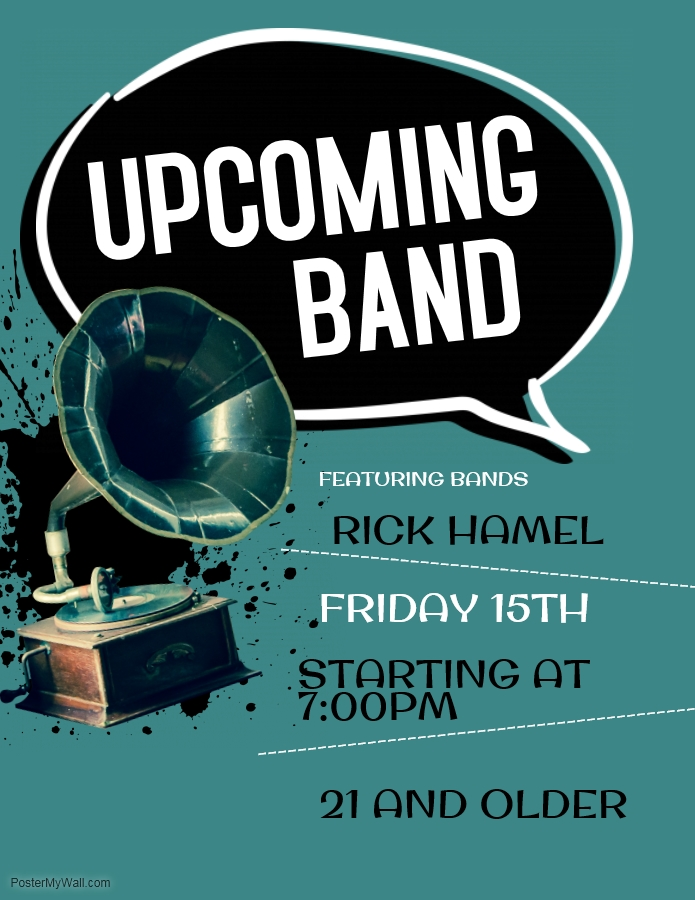 UPCOMING BAND

FEATURING BANDS

RICK HAMEL

FRIDAY 15TH

STARTING AT 7:00PM

21 AND OLDER

PosterMyWall.com